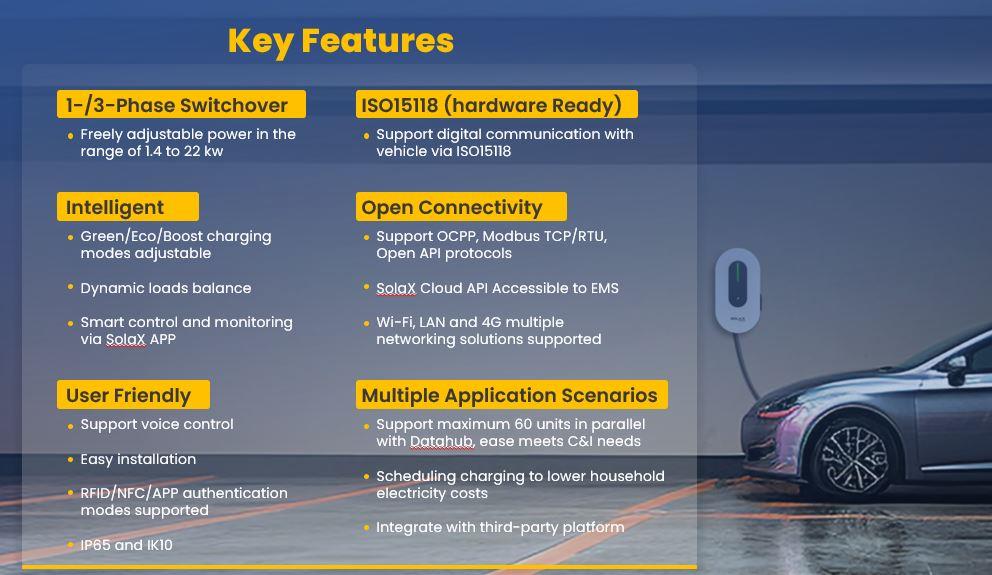 Key Features

1-/3-Phase Switchover
• Freely adjustable power in the range of 1.4 to 22 kw

Intelligent
• Green/Eco/Boost charging modes adjustable
• Dynamic loads balance
• Smart control and monitoring via SolaX APP

User Friendly
• Support voice control
• Easy installation
• RFID/NFC/APP authentication modes supported
• IP65 and IK10

ISO15118 (hardware Ready)
• Support digital communication with vehicle via ISO15118

Open Connectivity
• Support OCPP, Modbus TCP/RTU, Open API protocols
• SolaX Cloud API Accessible to EMS
• Wi-Fi, LAN and 4G multiple networking solutions supported

Multiple Application Scenarios
• Support maximum 60 units in parallel with Datahub, ease meets C&I needs
• Scheduling charging to lower household electricity costs
• Integrate with third-party platform